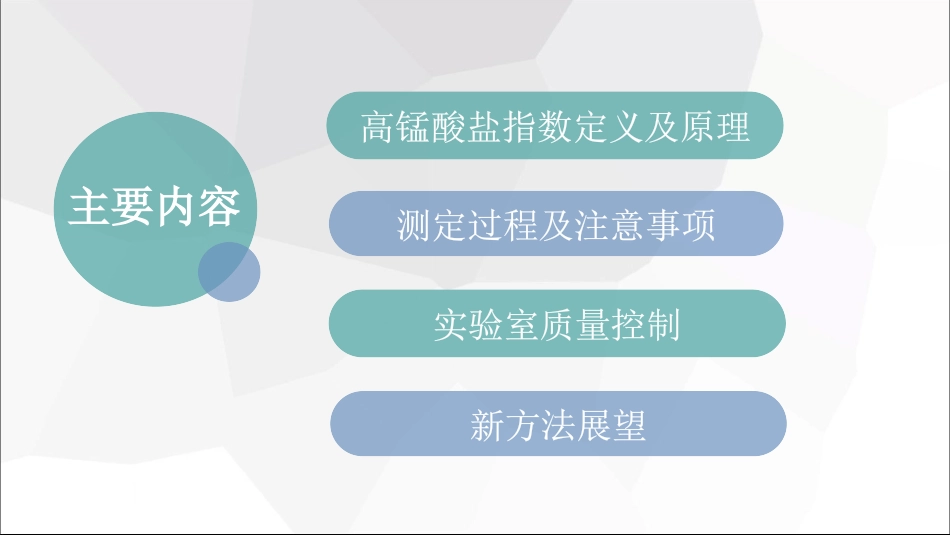 主要内容

高锰酸盐指数定义及原理

测定过程及注意事项

实验室质量控制

新方法展望